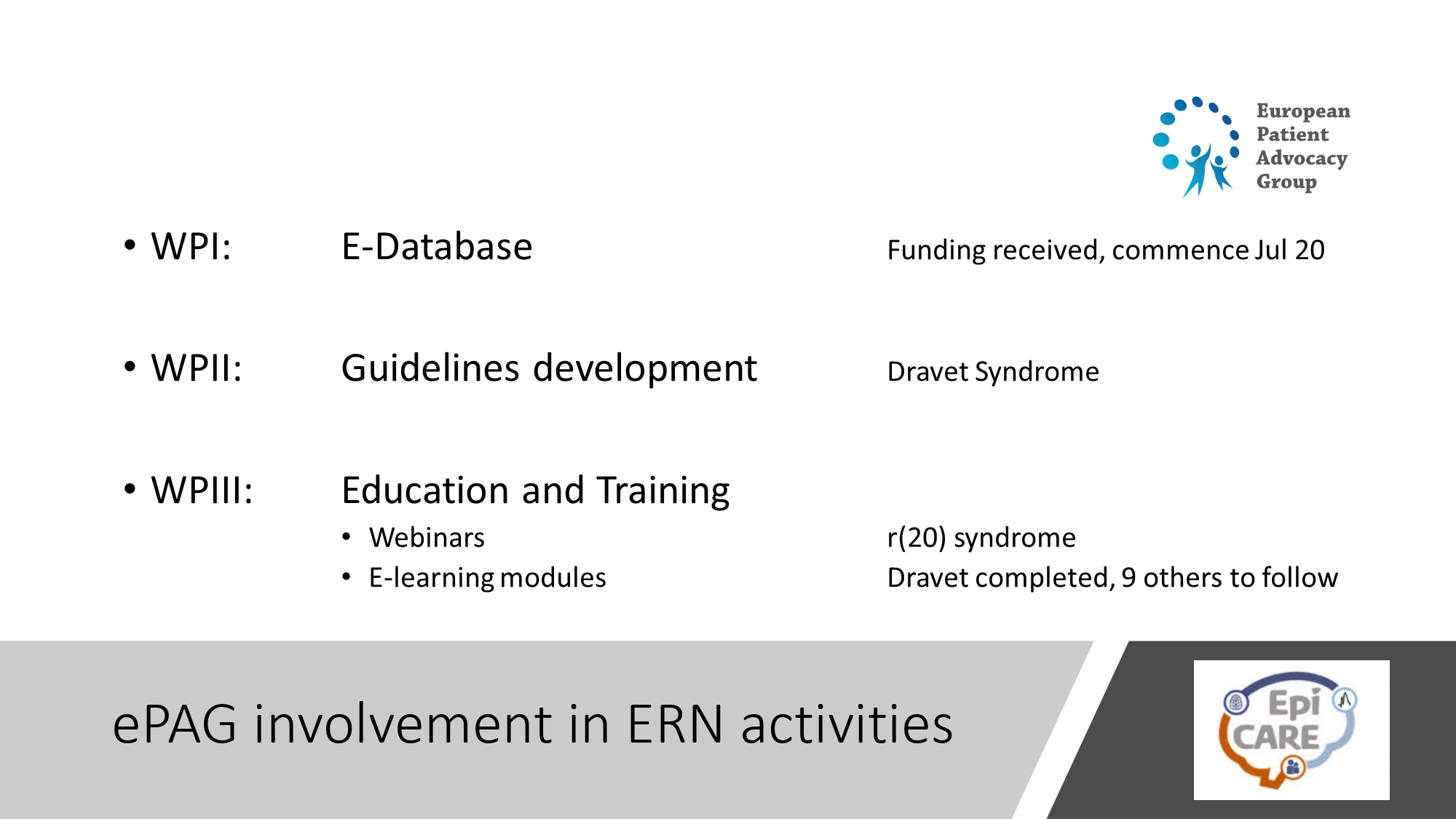 European Patient Advocacy Group

• WPI: E-Database Funding received, commence Jul 20

• WPII: Guidelines development Dravet Syndrome

• WPIII: Education and Training
• Webinars r(20) syndrome
• E-learning modules Dravet completed, 9 others to follow

ePAG involvement in ERN activities

Epi CARE